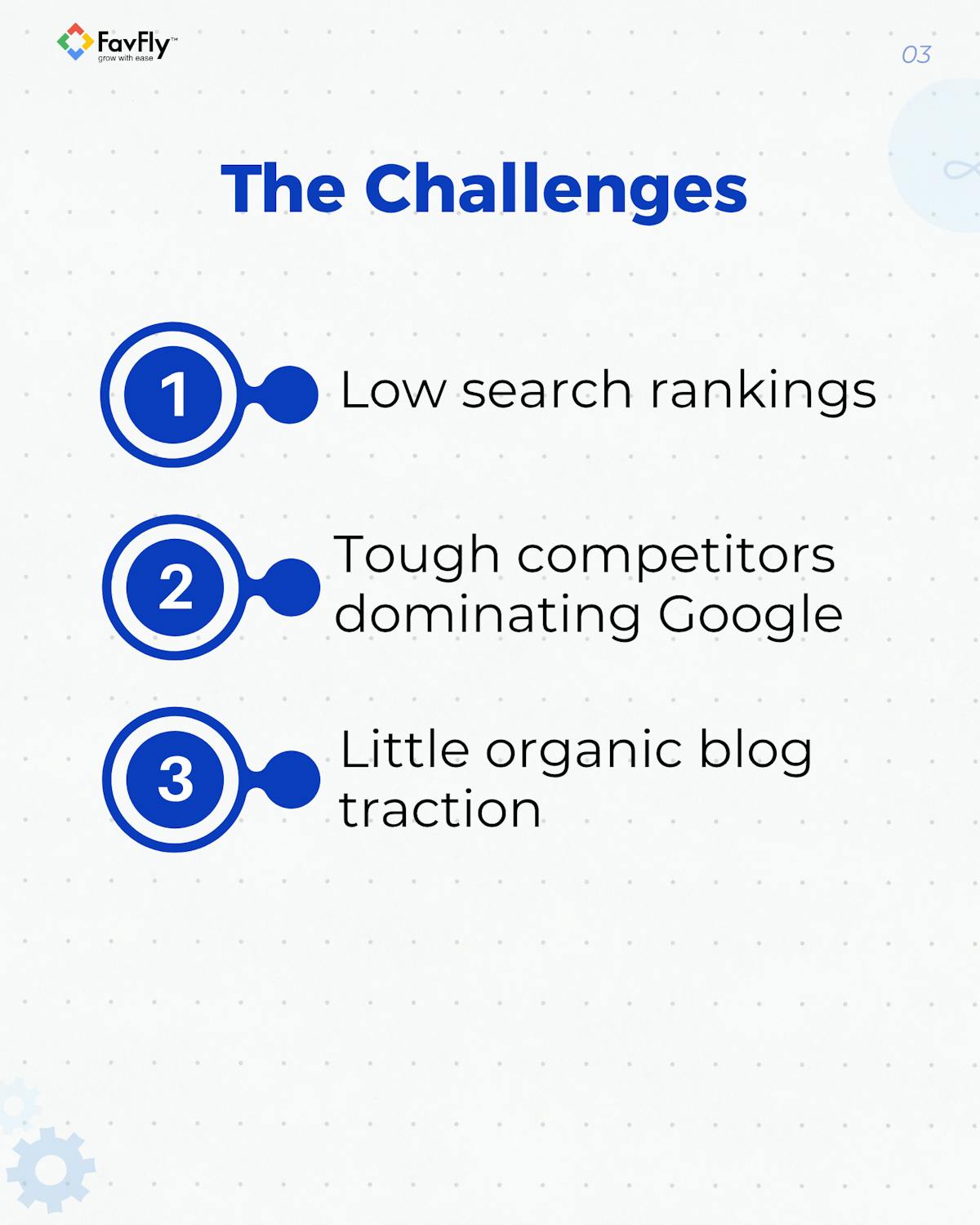 FavFly™
grow with ease

03

The Challenges

1 Low search rankings

2 Tough competitors dominating Google

3 Little organic blog traction